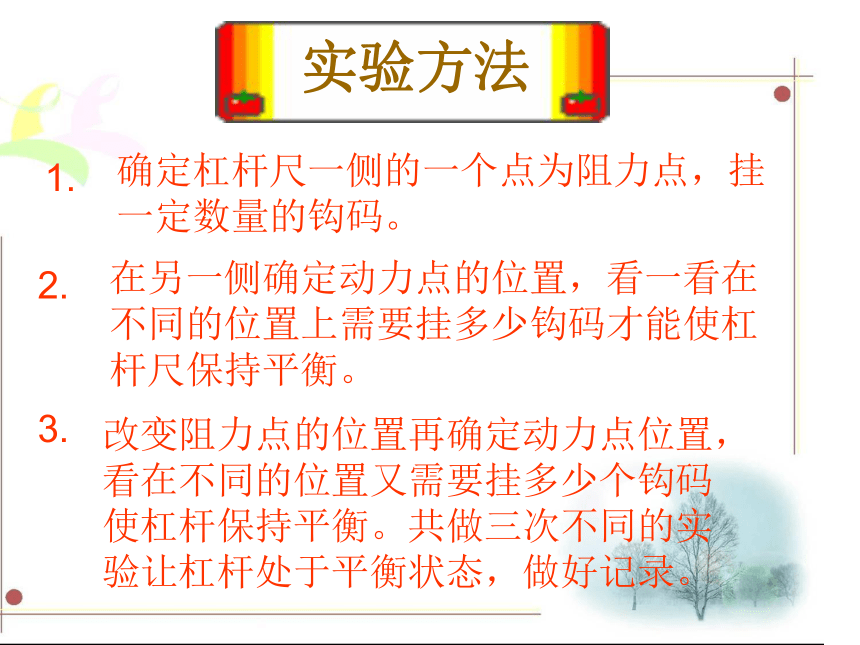 实验方法

1. 确定杠杆尺一侧的一个点为阻力点，挂一定数量的钩码。

2. 在另一侧确定动力点的位置，看一看在不同的位置上需要挂多少钩码才能使杠杆尺保持平衡。

3. 改变阻力点的位置再确定动力点位置，看在不同的位置又需要挂多少个钩码使杠杆保持平衡。共做三次不同的实验让杠杆处于平衡状态，做好记录。